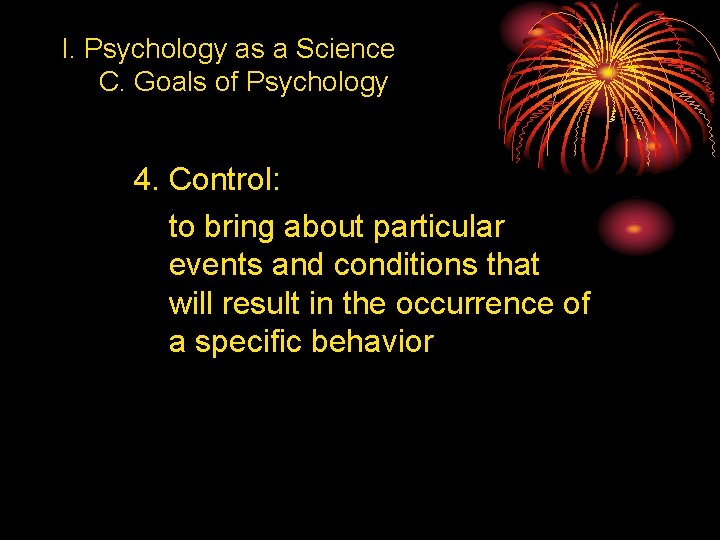 I. Psychology as a Science
C. Goals of Psychology

4. Control:

to bring about particular events and conditions that will result in the occurrence of a specific behavior